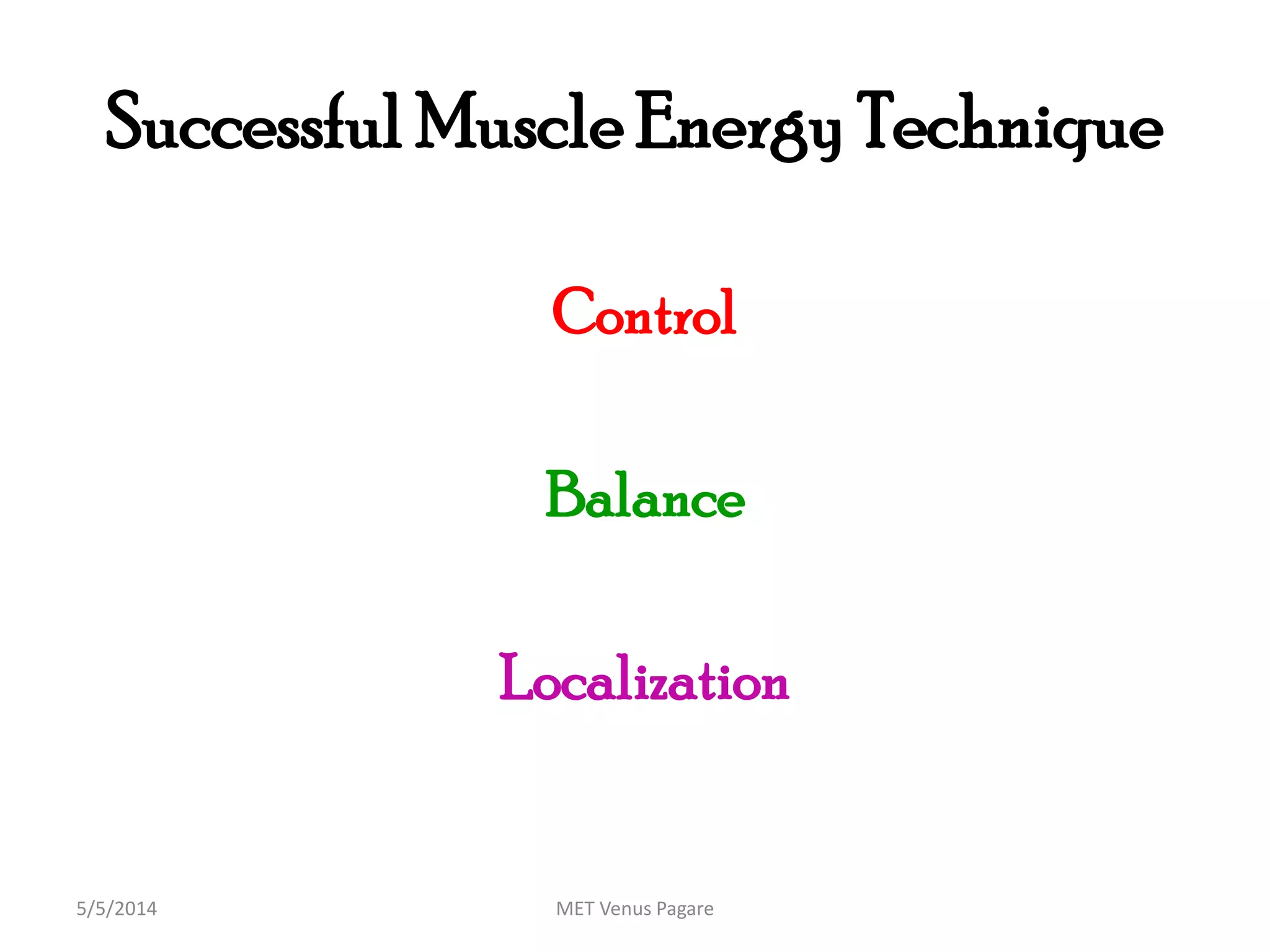 Successful Muscle Energy Technique

Control

Balance

Localization

5/5/2014

MET Venus Pagare